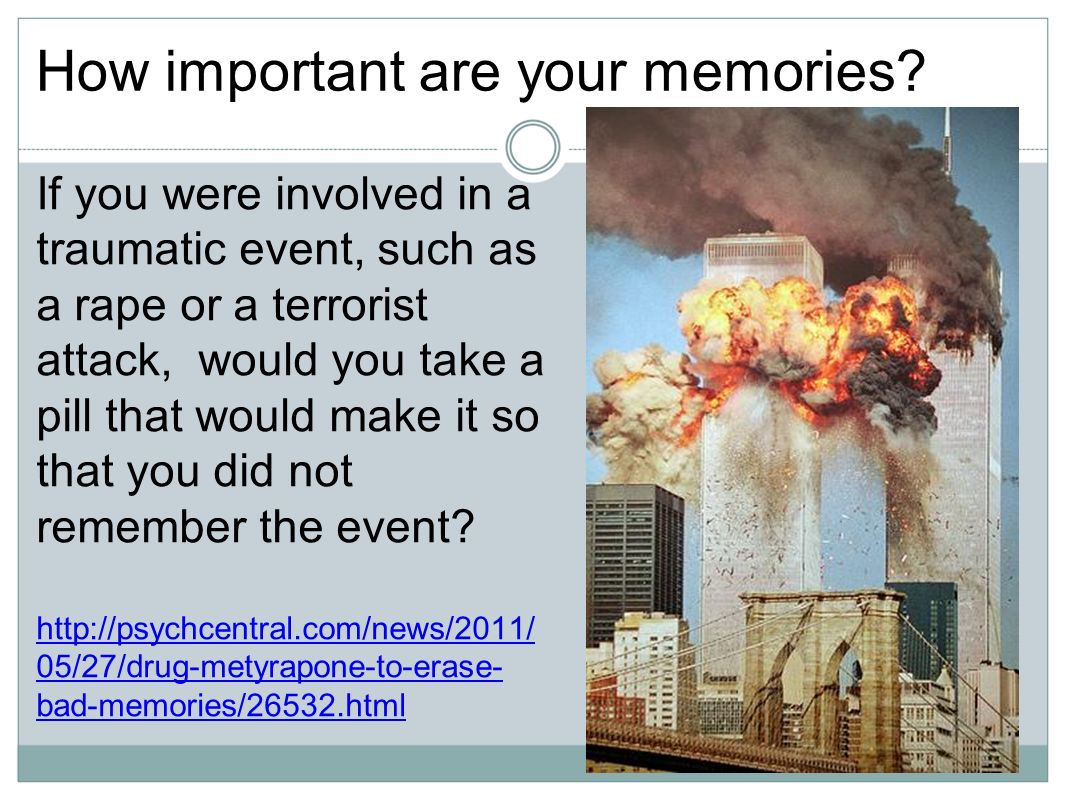 How important are your memories?

If you were involved in a traumatic event, such as a rape or a terrorist attack,  would you take a pill that would make it so that you did not remember the event?

http://psychcentral.com/news/2011/05/27/drug-metyrapone-to-erase-bad-memories/26532.html